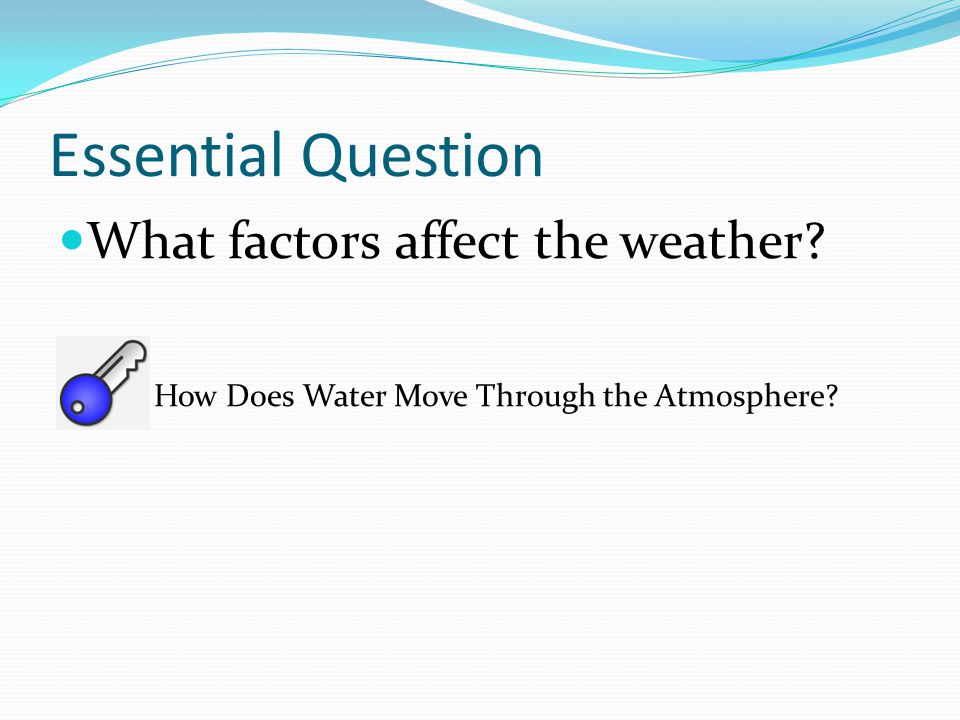 Essential Question

What factors affect the weather?

How Does Water Move Through the Atmosphere?